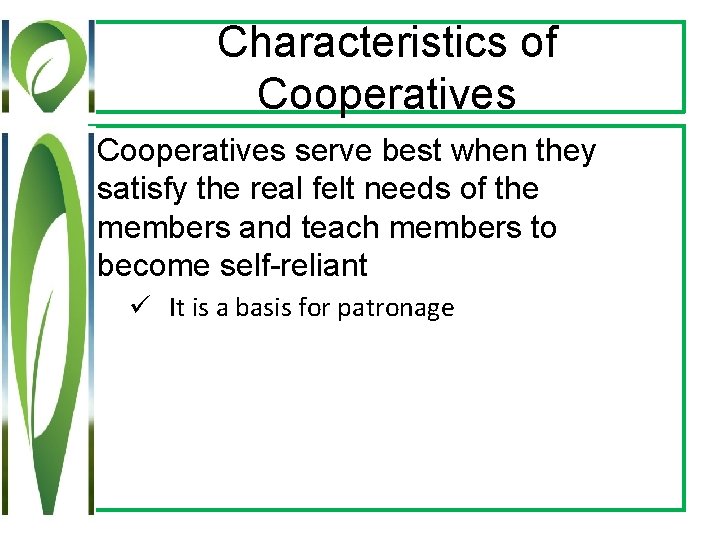 Characteristics of Cooperatives

Cooperatives serve best when they satisfy the real felt needs of the members and teach members to become self-reliant

✓ It is a basis for patronage